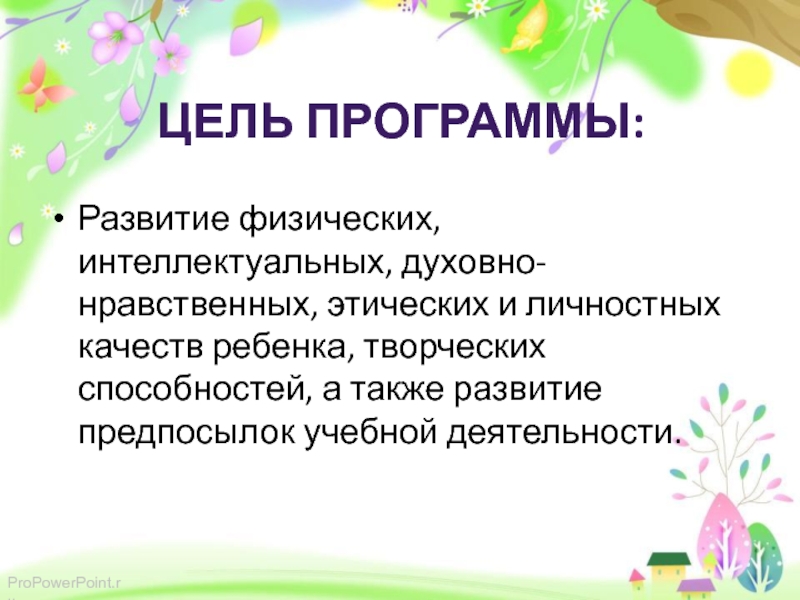 ЦЕЛЬ ПРОГРАММЫ:

• Развитие физических, интеллектуальных, духовно-нравственных, этических и личностных качеств ребенка, творческих способностей, а также развитие предпосылок учебной деятельности.

ProPowerPoint.r